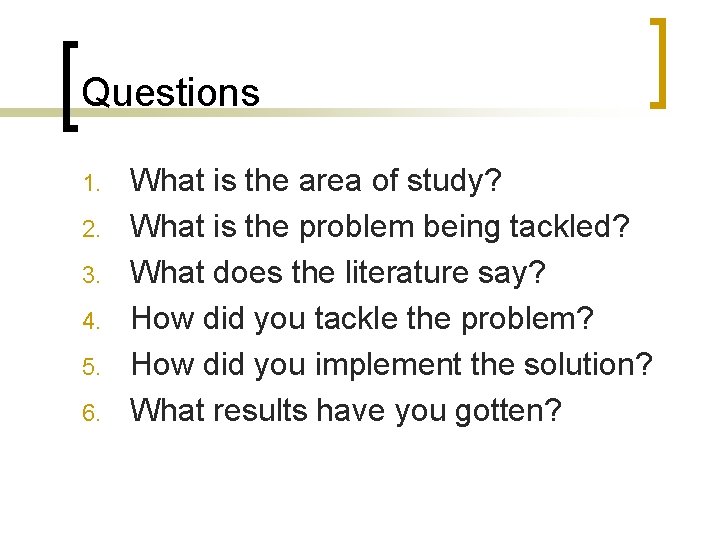 Questions

1. What is the area of study?
2. What is the problem being tackled?
3. What does the literature say?
4. How did you tackle the problem?
5. How did you implement the solution?
6. What results have you gotten?